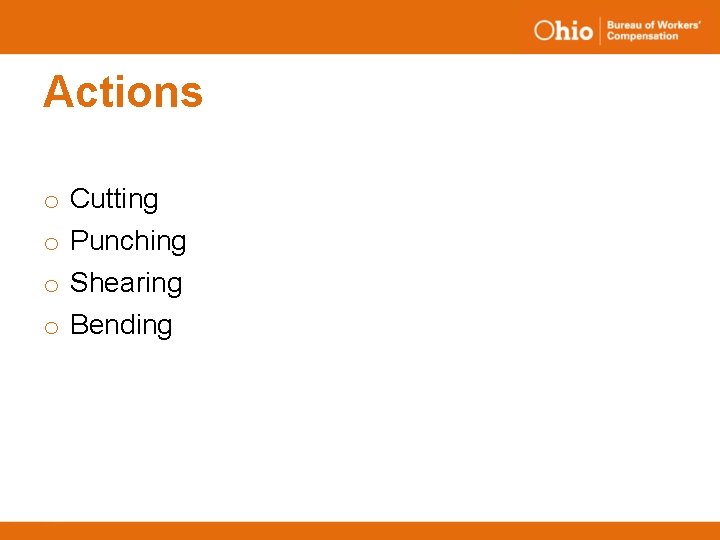 Ohio Bureau of Workers' Compensation

Actions

o Cutting
o Punching
o Shearing
o Bending